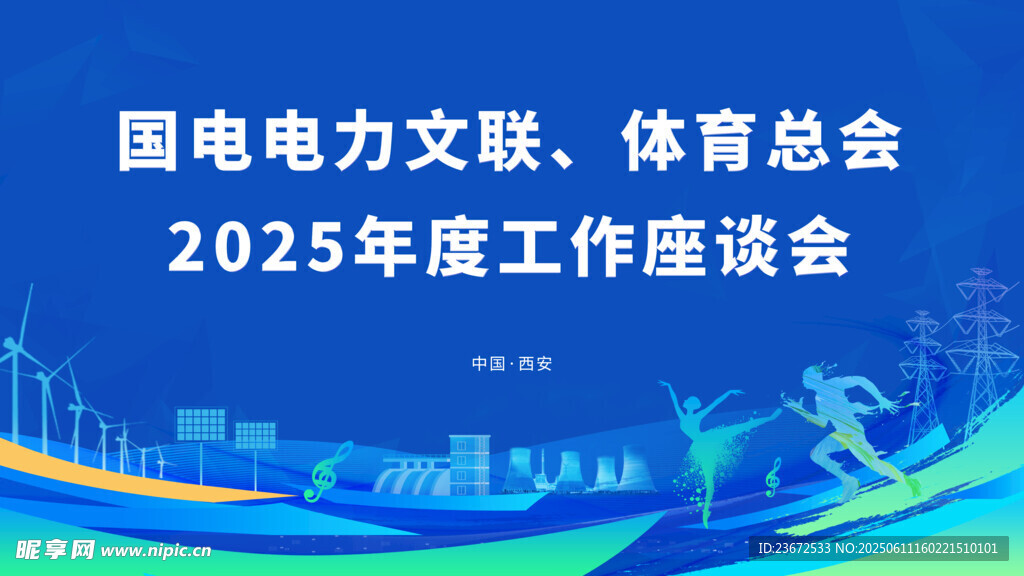 国电电力文联、体育总会
2025年度工作座谈会

中国·西安

昵享网 www.nipic.cn

ID:23672533 NO:20250611160221510101